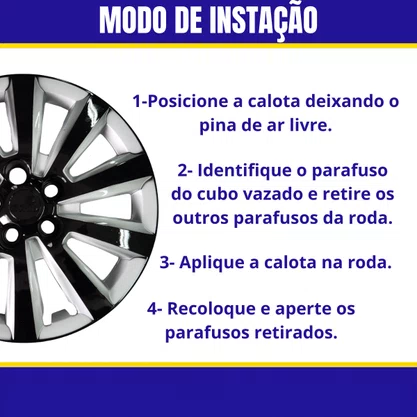 MODO DE INSTAÇÃO

1-Posicione a calota deixando o pina de ar livre.

2- Identifique o parafuso do cubo vazado e retire os outros parafusos da roda.

3- Aplique a calota na roda.

4- Recoloque e aperte os parafusos retirados.